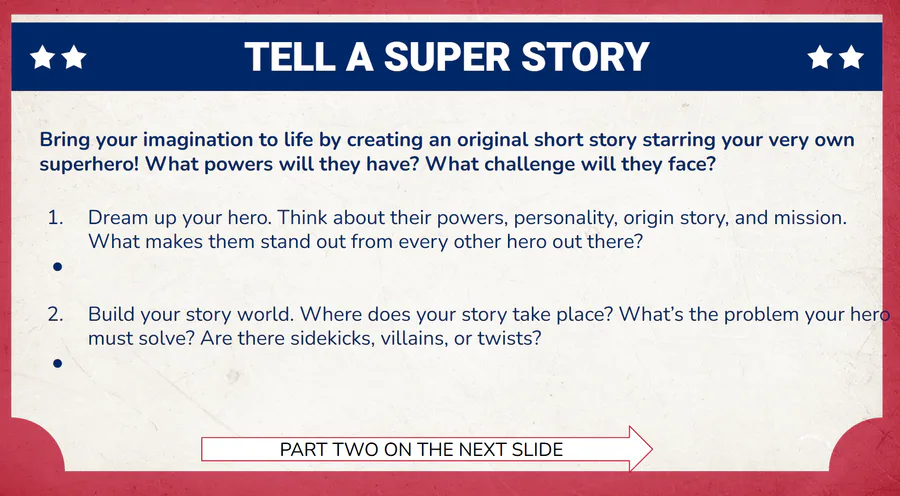 TELL A SUPER STORY

Bring your imagination to life by creating an original short story starring your very own superhero! What powers will they have? What challenge will they face?

1. Dream up your hero. Think about their powers, personality, origin story, and mission. What makes them stand out from every other hero out there?

•

2. Build your story world. Where does your story take place? What's the problem your hero must solve? Are there sidekicks, villains, or twists?

•

PART TWO ON THE NEXT SLIDE